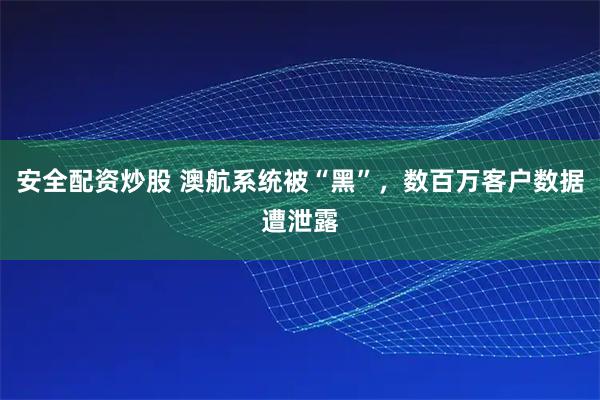 安全配资炒股 澳航系统被“黑”，数百万客户数据遭泄露